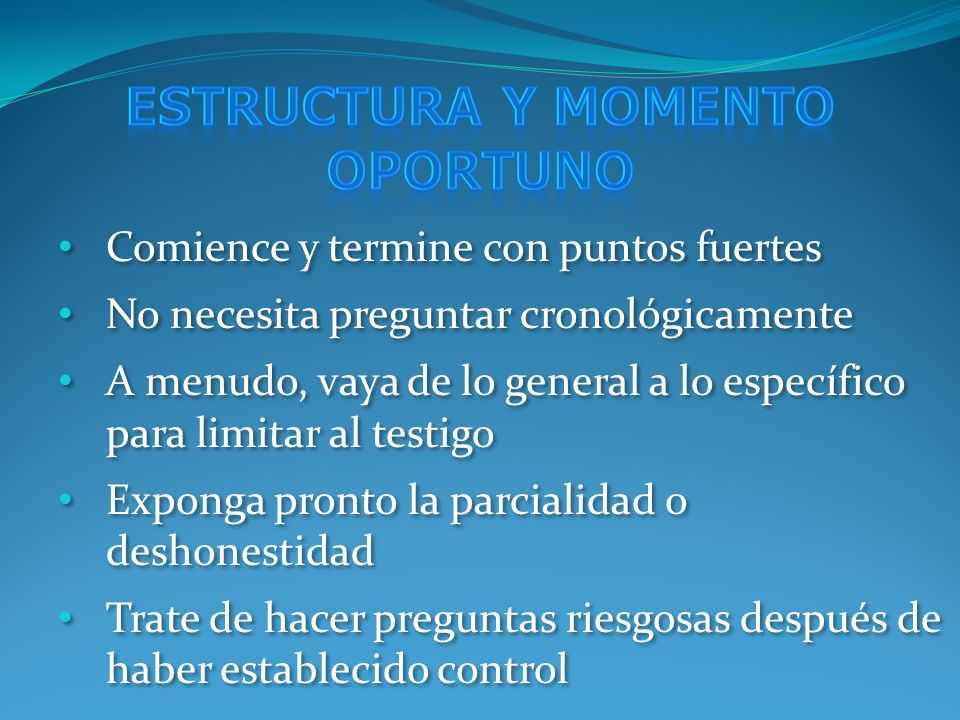 ESTRUCTURA Y MOMENTO OPORTUNO

• Comience y termine con puntos fuertes
• No necesita preguntar cronológicamente
• A menudo, vaya de lo general a lo específico para limitar al testigo
• Exponga pronto la parcialidad o deshonestidad
• Trate de hacer preguntas riesgosas después de haber establecido control